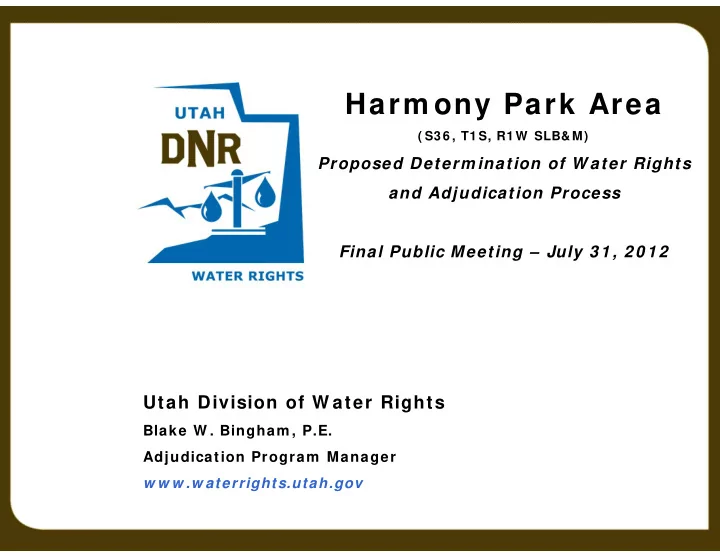 UTAH
DNR
WATER RIGHTS

Harmony Park Area
(S36, T1S, R1W SLB&M)
Proposed Determination of Water Rights and Adjudication Process

Final Public Meeting – July 31, 2012

Utah Division of Water Rights
Blake W. Bingham, P.E.
Adjudication Program Manager
www.waterrights.utah.gov